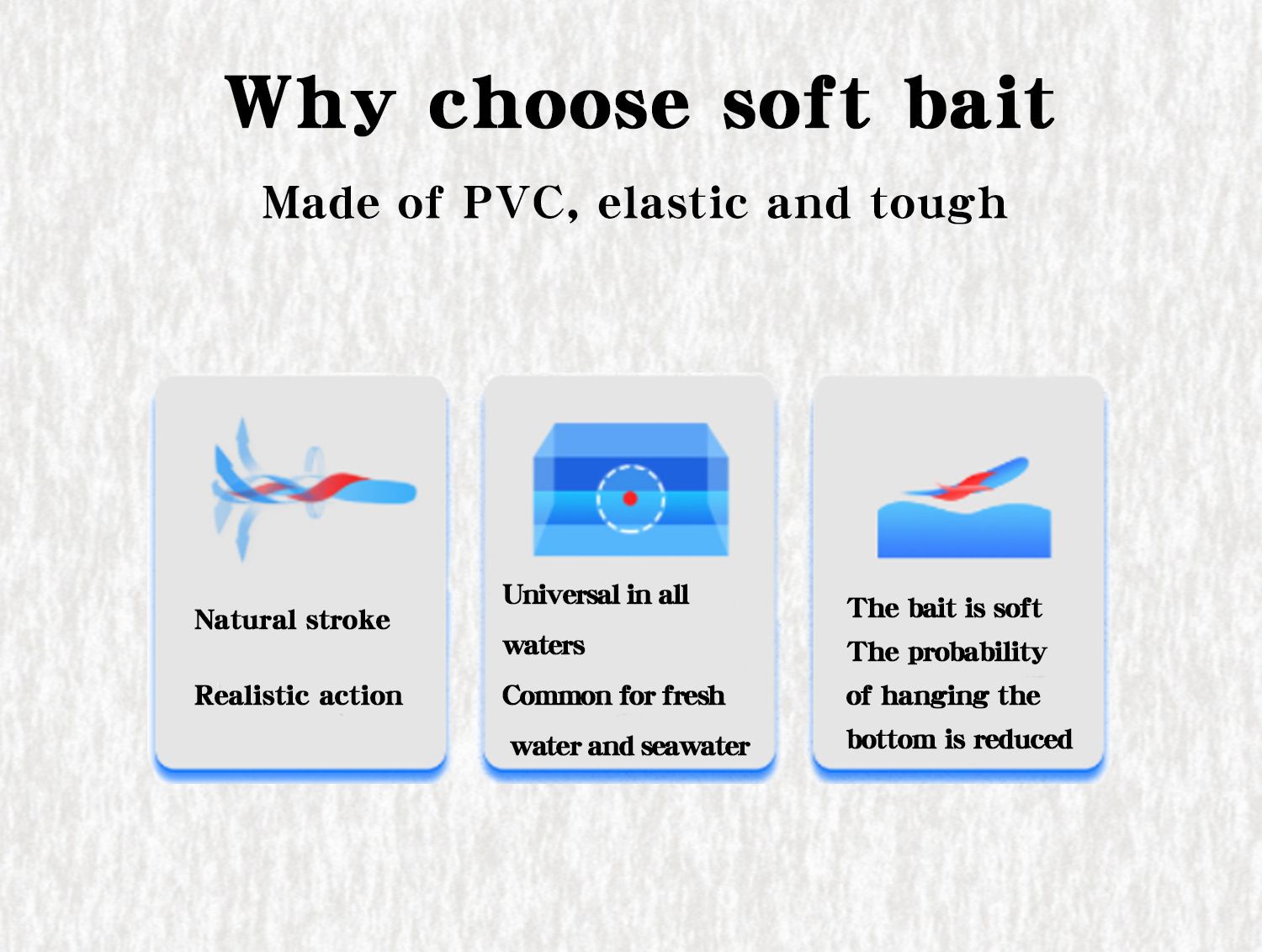 Why choose soft bait

Made of PVC, elastic and tough

Natural stroke

Realistic action

Universal in all waters

Common for fresh water and seawater

The bait is soft

The probability of hanging the bottom is reduced